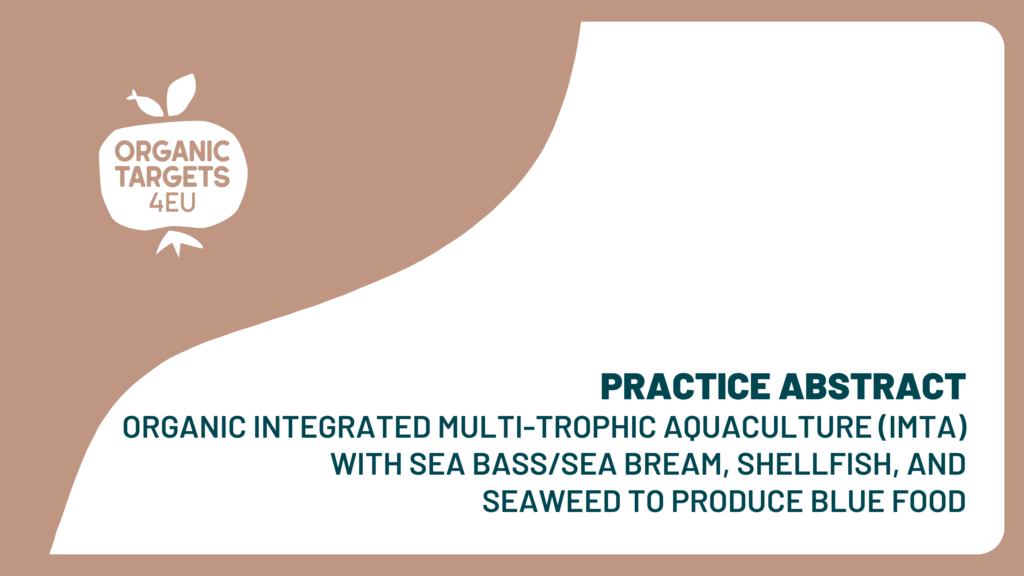 ORGANIC TARGETS 4EU

PRACTICE ABSTRACT

ORGANIC INTEGRATED MULTI-TROPHIC AQUACULTURE (IMTA) WITH SEA BASS/SEA BREAM, SHELLFISH, AND SEAWEED TO PRODUCE BLUE FOOD